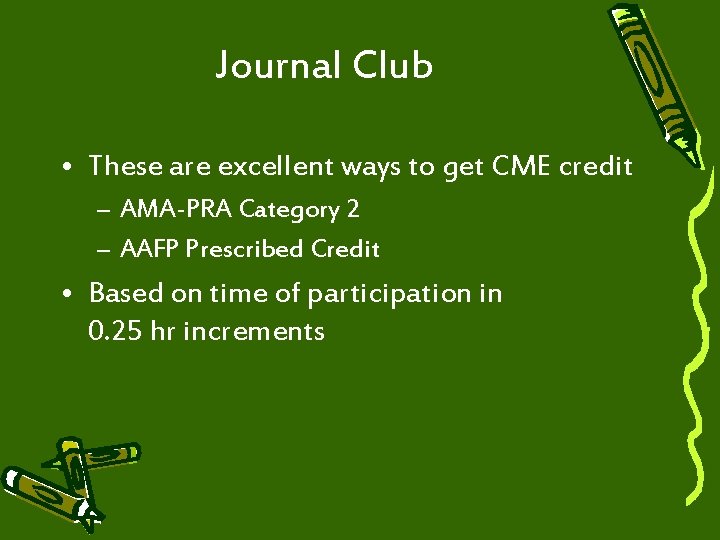 Journal Club

• These are excellent ways to get CME credit
– AMA-PRA Category 2
– AAFP Prescribed Credit

• Based on time of participation in 0.25 hr increments